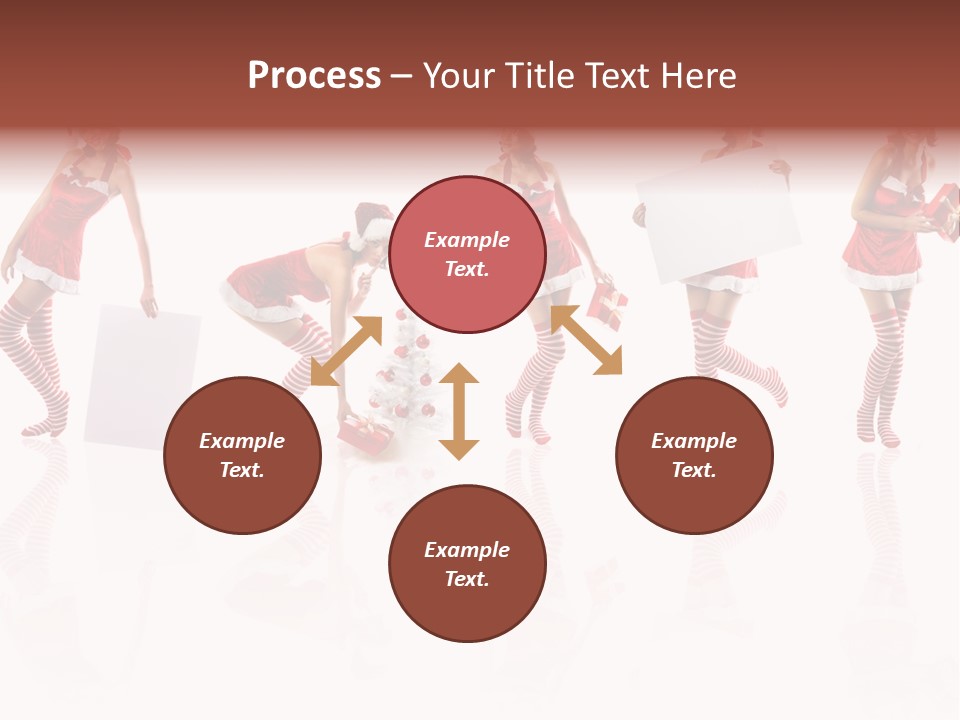 Process – Your Title Text Here

Example Text.

Example Text.

Example Text.

Example Text.